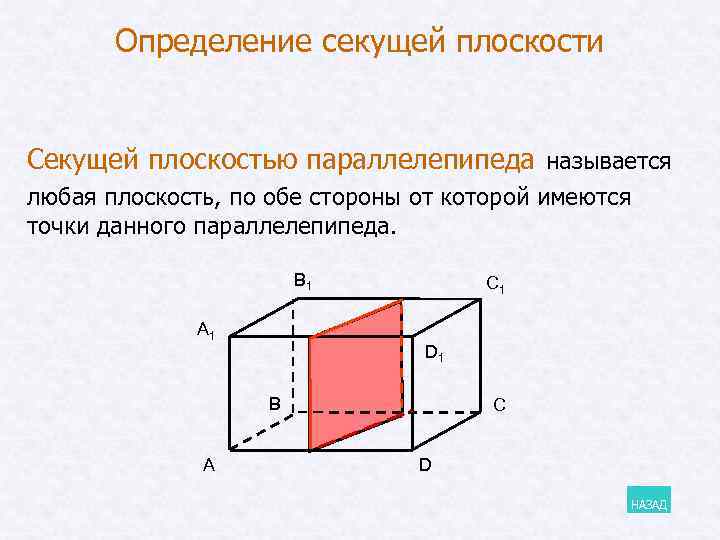 Определение секущей плоскости

Секущей плоскостью параллелепипеда называется любая плоскость, по обе стороны от которой имеются точки данного параллелепипеда.

$B_1$

$C_1$

$A_1$

$D_1$

B

C

A

D

НАЗАД